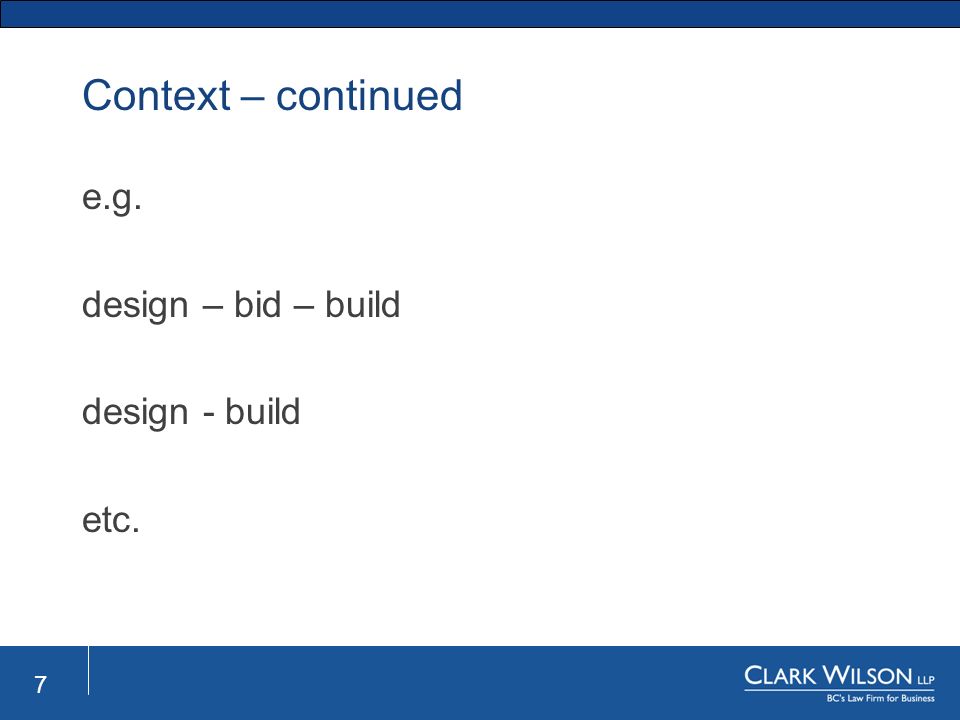 Context – continued

e.g.

design – bid – build

design - build

etc.

7

CLARK WILSON LLP
BC's Law Firm for Business